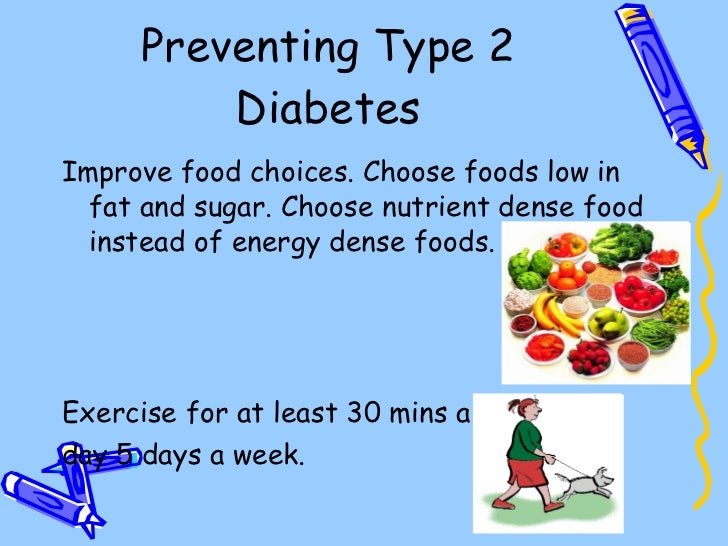 Preventing Type 2 Diabetes

Improve food choices. Choose foods low in fat and sugar. Choose nutrient dense food instead of energy dense foods.

Exercise for at least 30 mins a day 5 days a week.